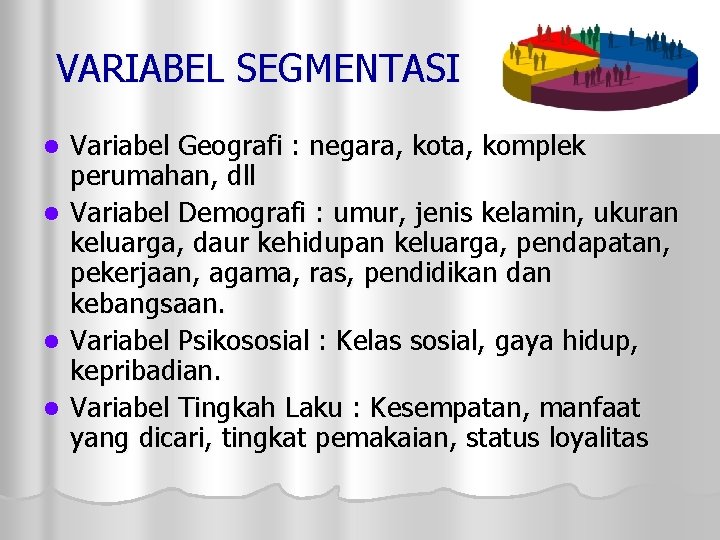 VARIABEL SEGMENTASI

- Variabel Geografi : negara, kota, komplek perumahan, dll
- Variabel Demografi : umur, jenis kelamin, ukuran keluarga, daur kehidupan keluarga, pendapatan, pekerjaan, agama, ras, pendidikan dan kebangsaan.
- Variabel Psikososial : Kelas sosial, gaya hidup, kepribadian.
- Variabel Tingkah Laku : Kesempatan, manfaat yang dicari, tingkat pemakaian, status loyalitas